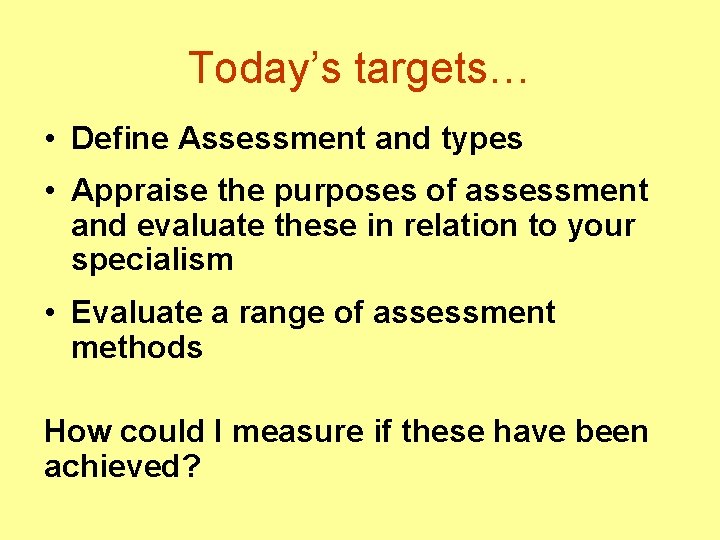 Today’s targets…

• Define Assessment and types

• Appraise the purposes of assessment and evaluate these in relation to your specialism

• Evaluate a range of assessment methods

How could I measure if these have been achieved?